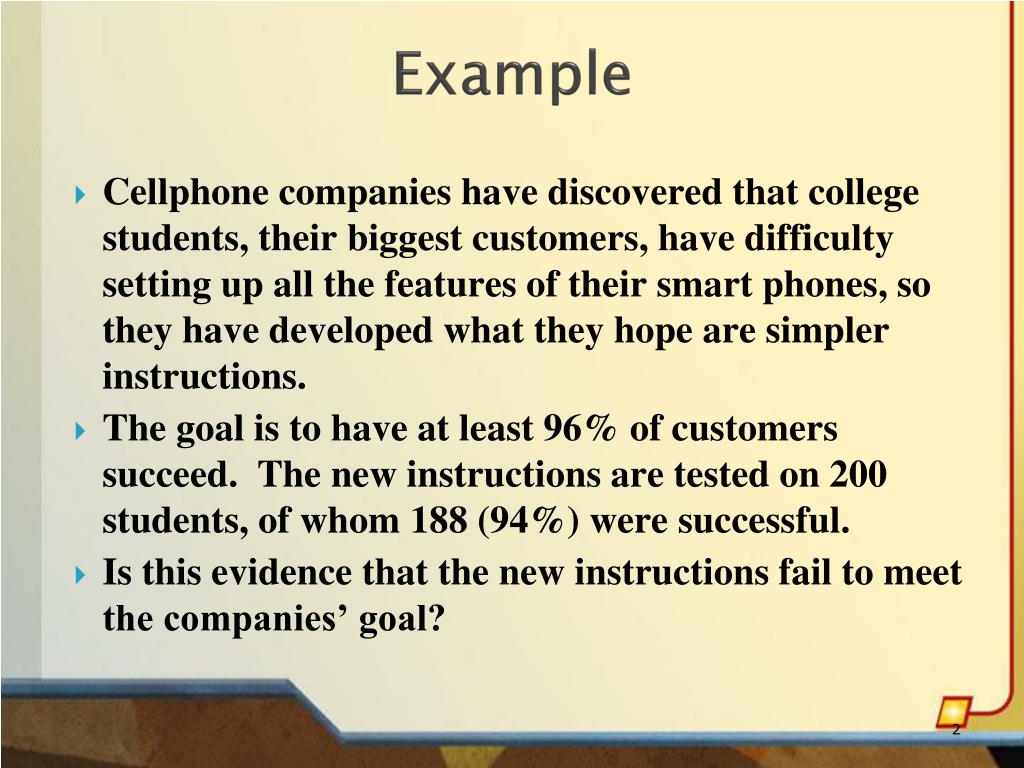 Example

Cellphone companies have discovered that college students, their biggest customers, have difficulty setting up all the features of their smart phones, so they have developed what they hope are simpler instructions.

The goal is to have at least 96% of customers succeed. The new instructions are tested on 200 students, of whom 188 (94%) were successful.

Is this evidence that the new instructions fail to meet the companies' goal?

2